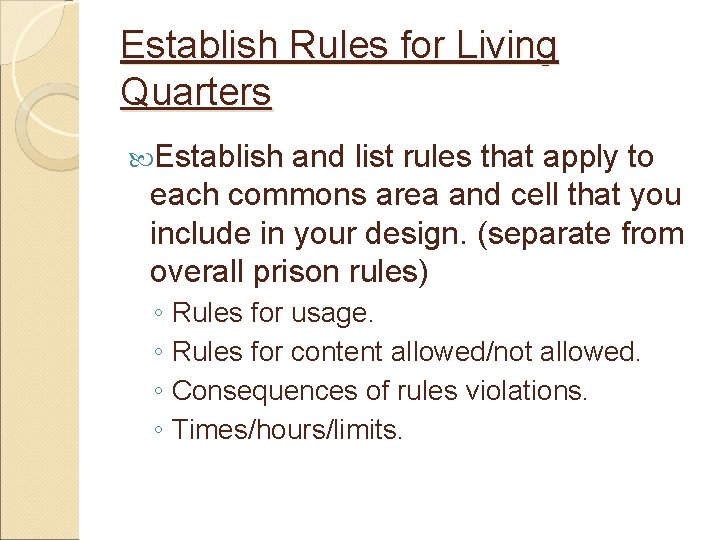 Establish Rules for Living Quarters

Establish and list rules that apply to each commons area and cell that you include in your design. (separate from overall prison rules)

◦ Rules for usage.
◦ Rules for content allowed/not allowed.
◦ Consequences of rules violations.
◦ Times/hours/limits.